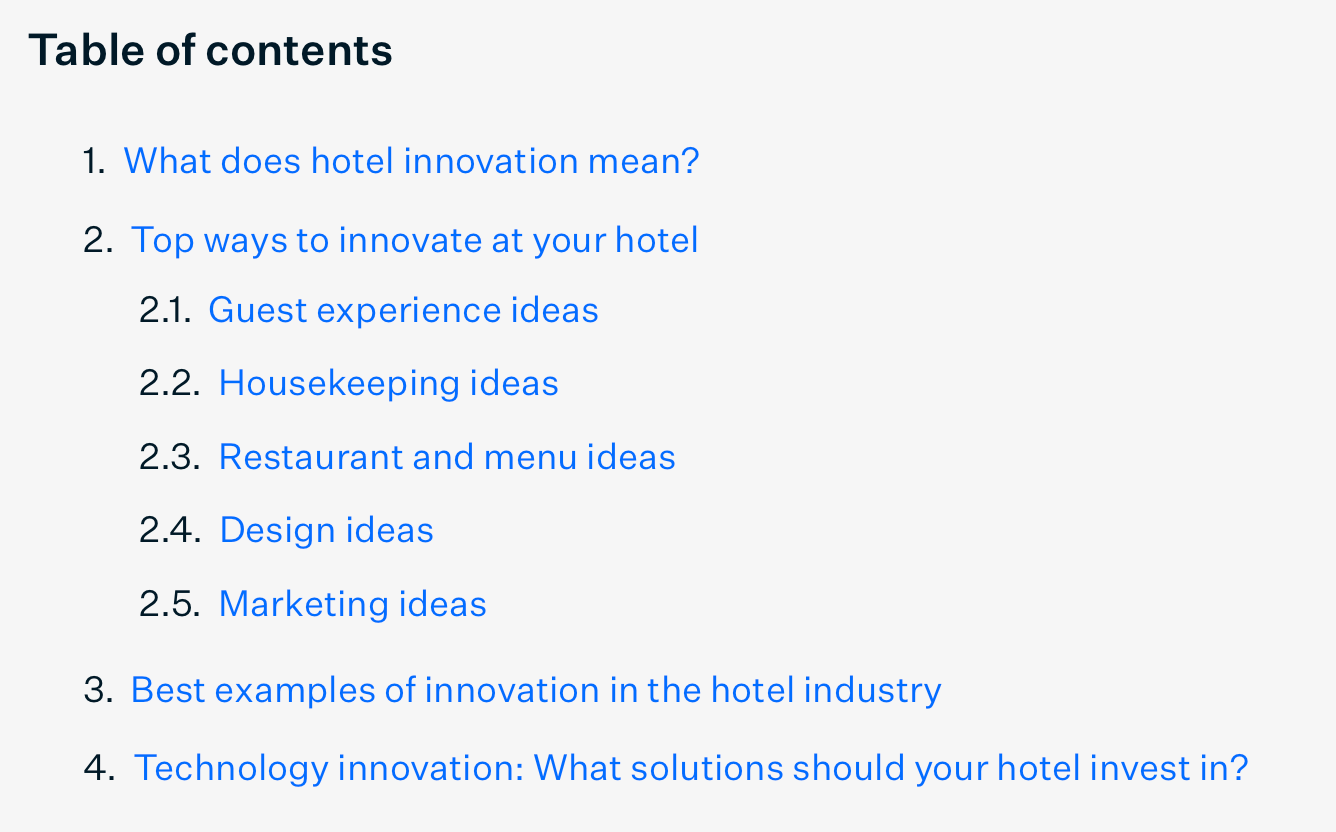 Table of contents

1. What does hotel innovation mean?
2. Top ways to innovate at your hotel
2.1. Guest experience ideas
2.2. Housekeeping ideas
2.3. Restaurant and menu ideas
2.4. Design ideas
2.5. Marketing ideas
3. Best examples of innovation in the hotel industry
4. Technology innovation: What solutions should your hotel invest in?